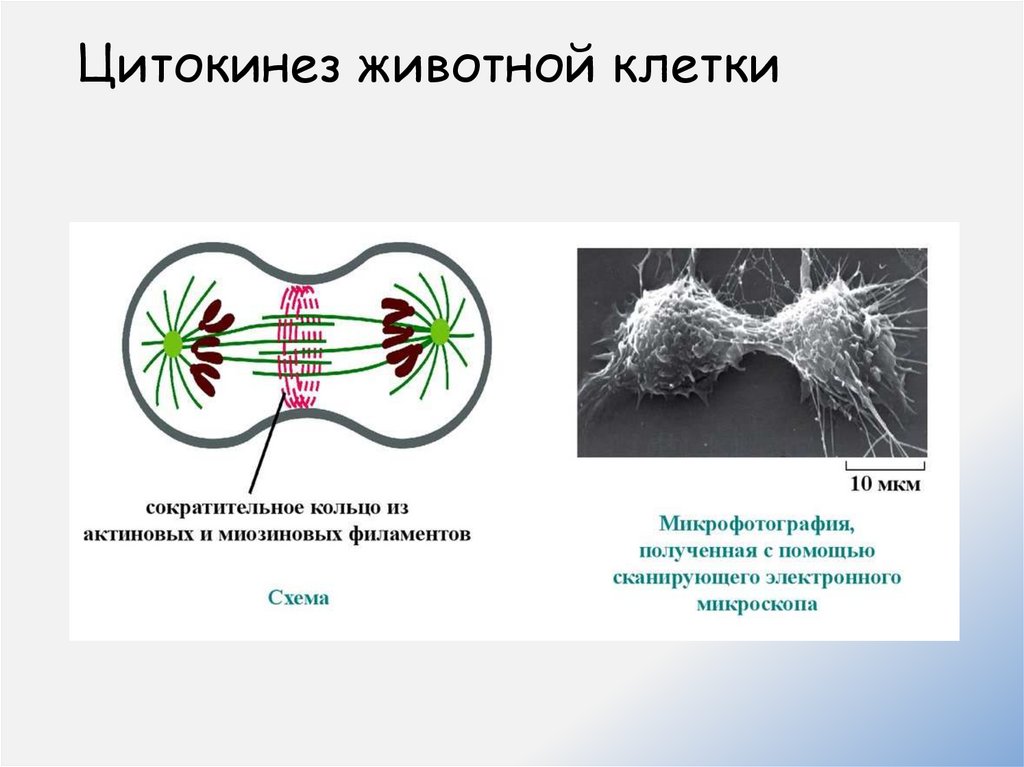 Цитокинез животной клетки

сократительное кольцо из актиновых и миозиновых филаментов

Схема

10 мкм

Микрофотография, полученная с помощью сканирующего электронного микроскопа